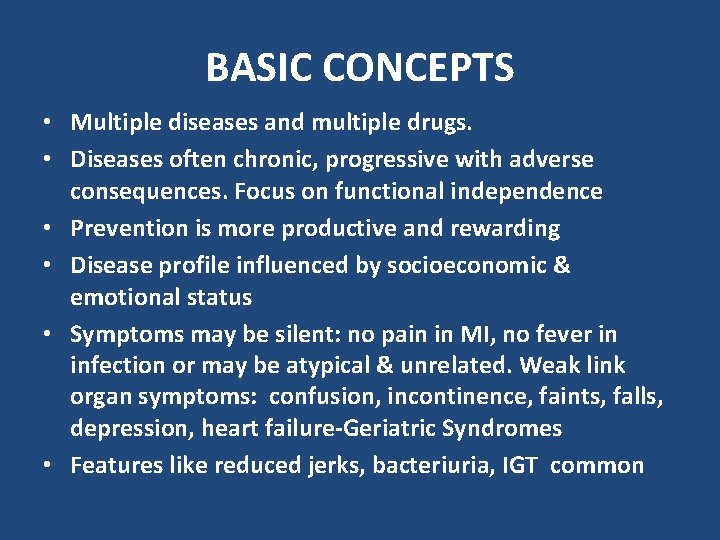 BASIC CONCEPTS

• Multiple diseases and multiple drugs.
• Diseases often chronic, progressive with adverse consequences. Focus on functional independence
• Prevention is more productive and rewarding
• Disease profile influenced by socioeconomic & emotional status
• Symptoms may be silent: no pain in MI, no fever in infection or may be atypical & unrelated. Weak link organ symptoms: confusion, incontinence, faints, falls, depression, heart failure-Geriatric Syndromes
• Features like reduced jerks, bacteriuria, IGT common